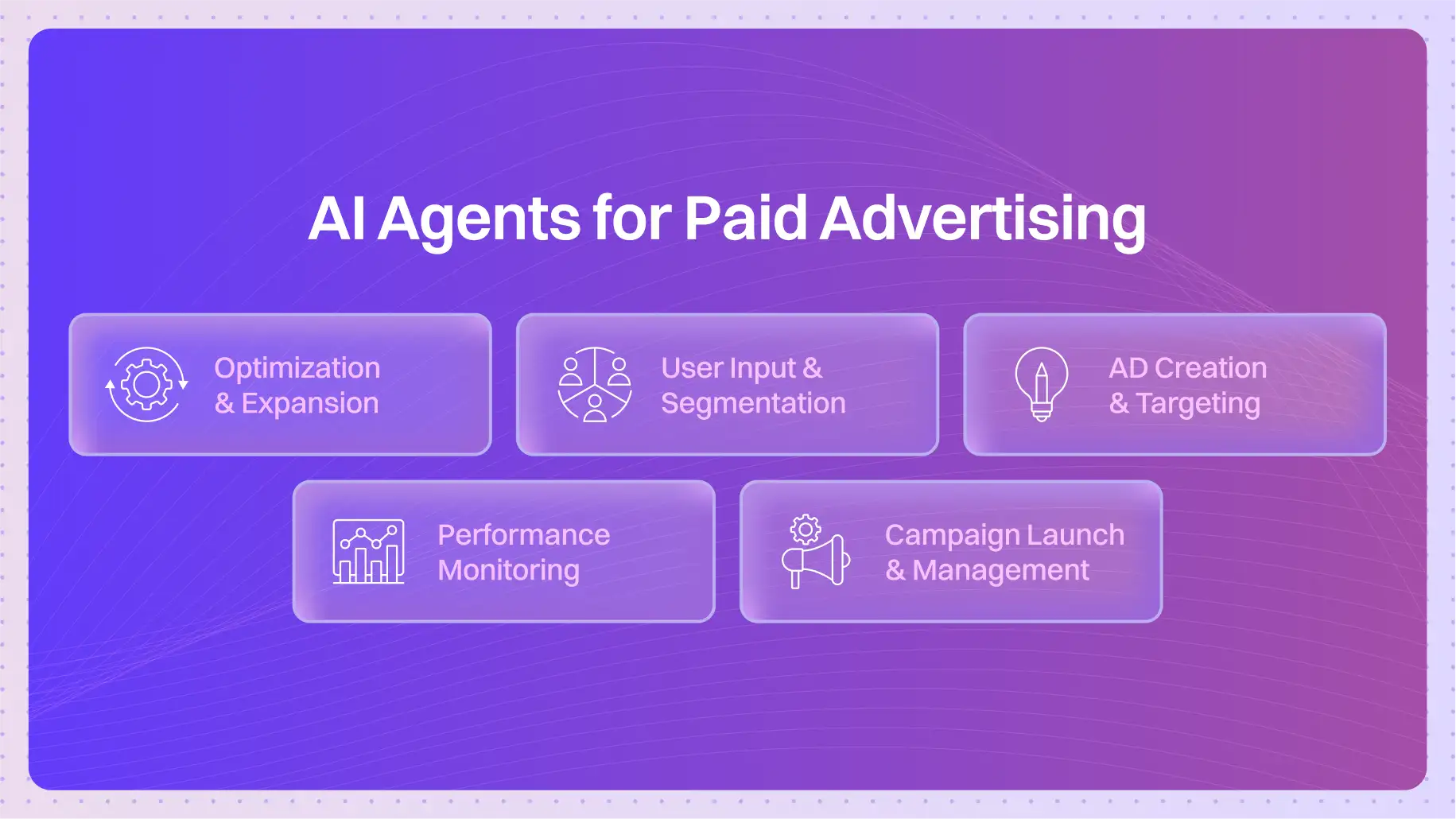 AI Agents for Paid Advertising

Optimization & Expansion

User Input & Segmentation

AD Creation & Targeting

Performance Monitoring

Campaign Launch & Management